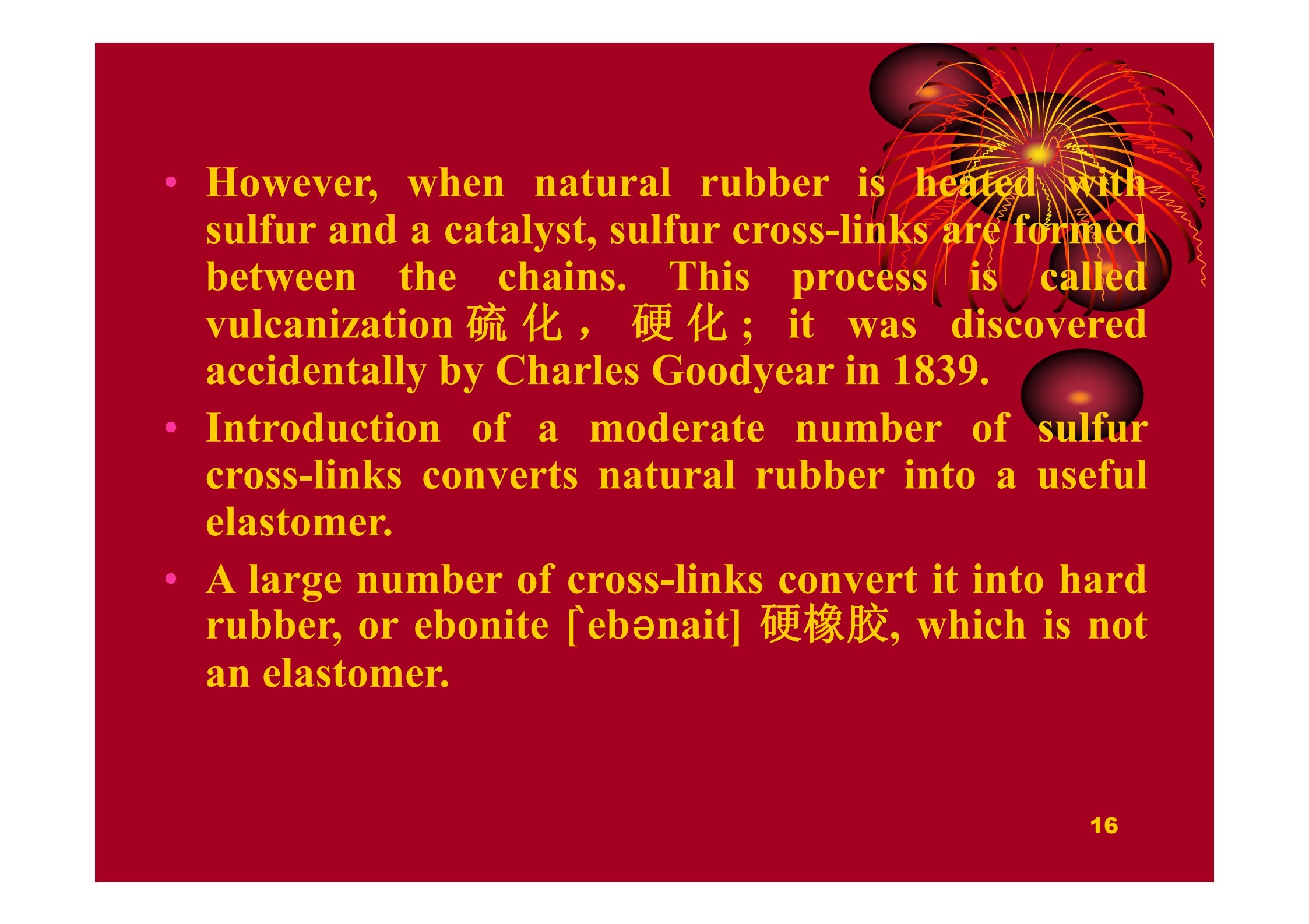 • However, when natural rubber is heated with sulfur and a catalyst, sulfur cross-links are formed between the chains. This process is called vulcanization 硫化， 硬化; it was discovered accidentally by Charles Goodyear in 1839.

• Introduction of a moderate number of sulfur cross-links converts natural rubber into a useful elastomer.

• A large number of cross-links convert it into hard rubber, or ebonite [`ebənait] 硬橡胶, which is not an elastomer.

16